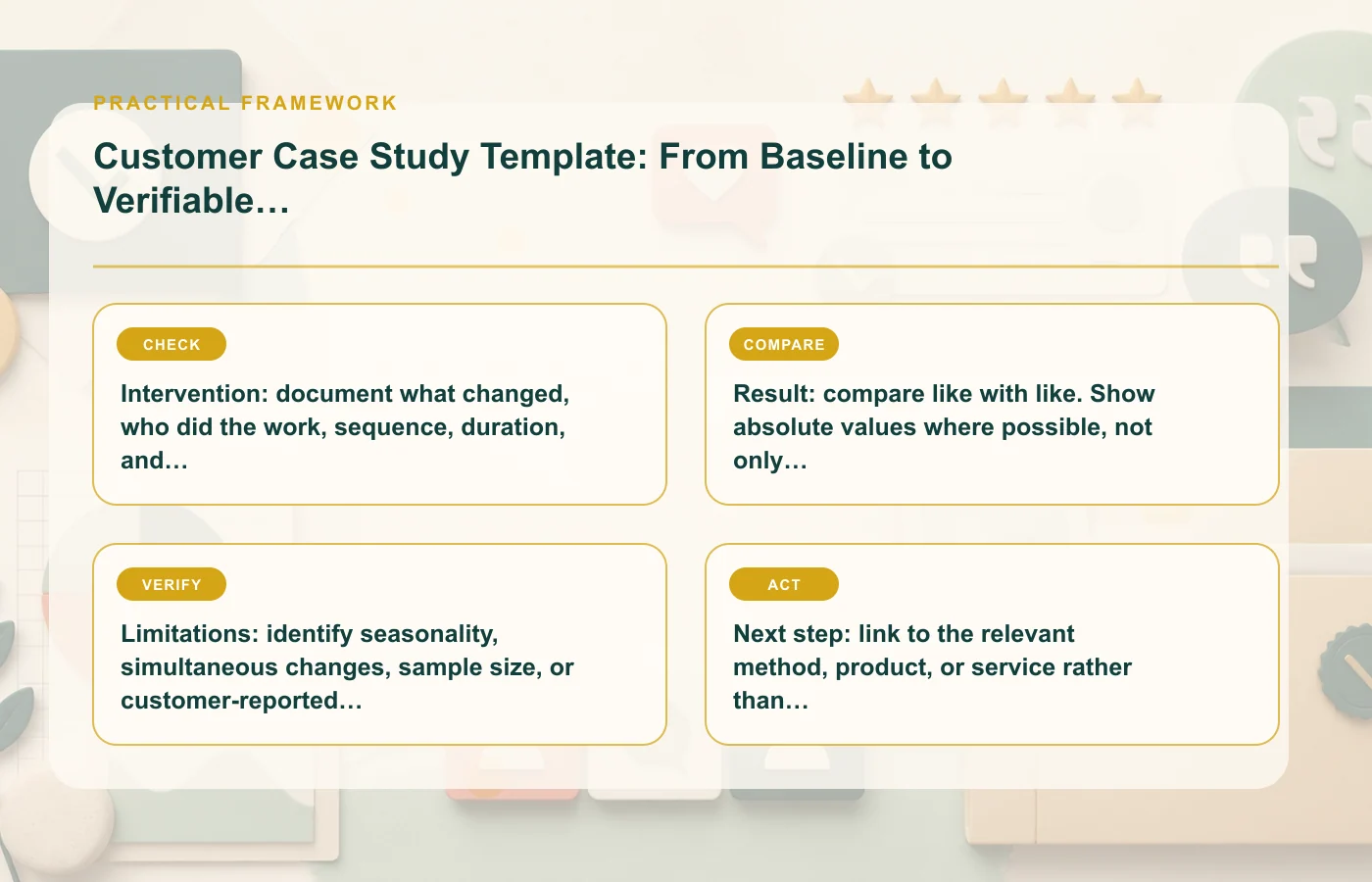 PRACTICAL FRAMEWORK

Customer Case Study Template: From Baseline to Verifiable…

CHECK

Intervention: document what changed, who did the work, sequence, duration, and…

COMPARE

Result: compare like with like. Show absolute values where possible, not only…

VERIFY

Limitations: identify seasonality, simultaneous changes, sample size, or customer-reported…

ACT

Next step: link to the relevant method, product, or service rather than…